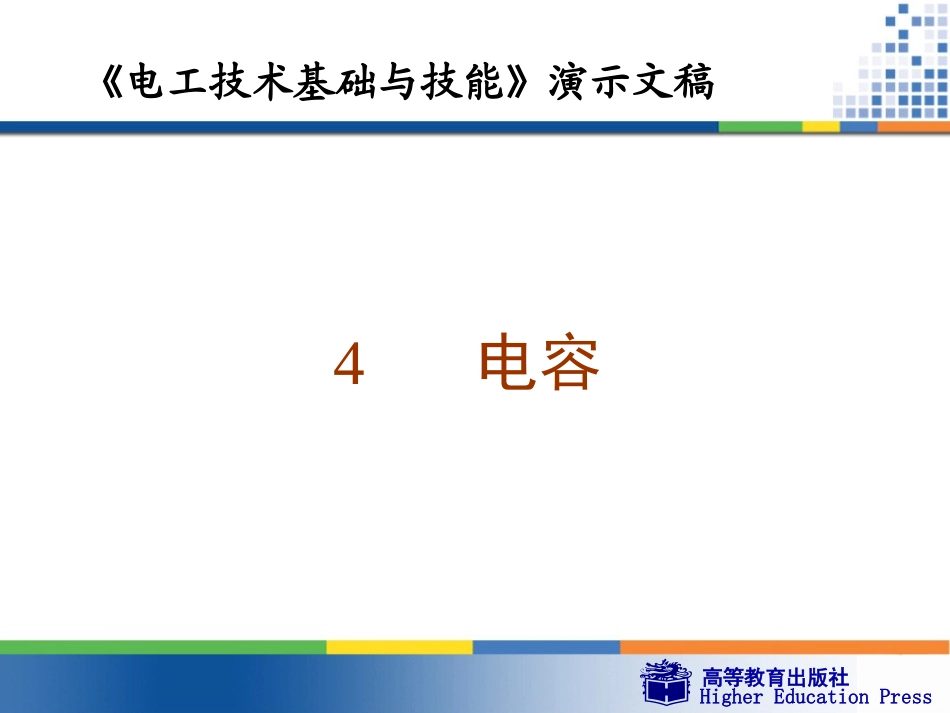 《电工技术基础与技能》演示文稿

4 电容

高等教育出版社
Higher Education Press